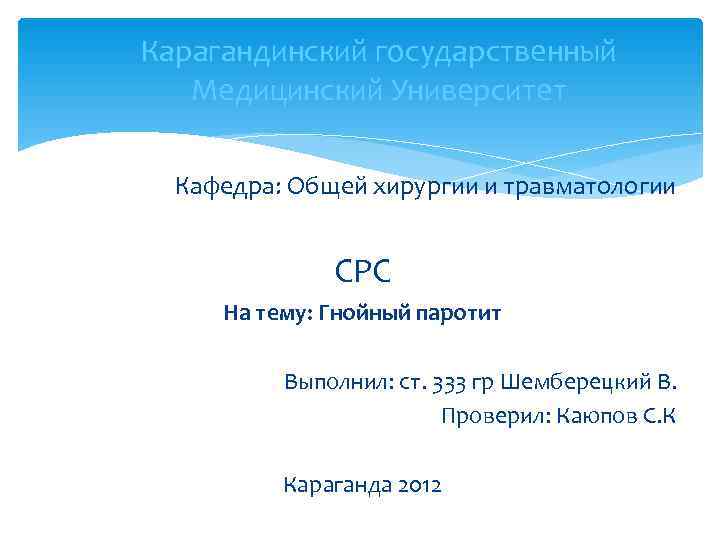 Карагандинский государственный Медицинский Университет

Кафедра: Общей хирургии и травматологии

СРС

На тему: Гнойный паротит

Выполнил: ст. 333 гр Шемберецкий В.
Проверил: Каюпов С.К

Караганда 2012